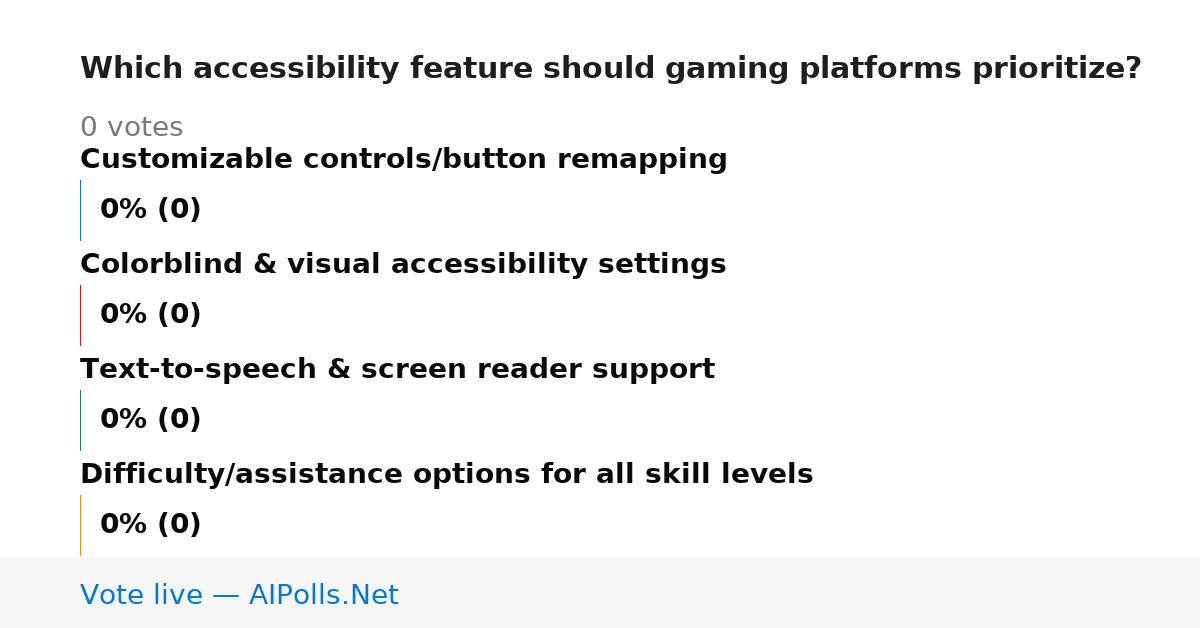 Which accessibility feature should gaming platforms prioritize?

0 votes

Customizable controls/button remapping

0% (0)

Colorblind & visual accessibility settings

0% (0)

Text-to-speech & screen reader support

0% (0)

Difficulty/assistance options for all skill levels

0% (0)

Vote live — AIPolls.Net